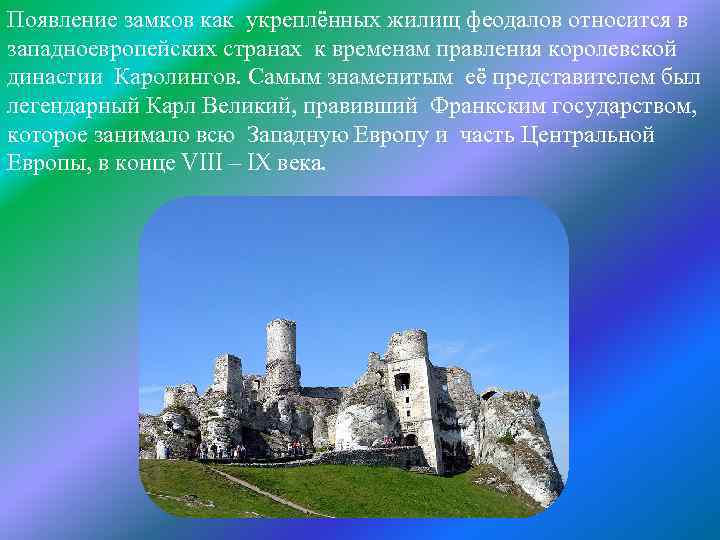 Появление замков как укреплённых жилищ феодалов относится в западноевропейских странах к временам правления королевской династии Каролингов. Самым знаменитым её представителем был легендарный Карл Великий, правивший Франкским государством, которое занимало всю Западную Европу и часть Центральной Европы, в конце VIII – IX века.